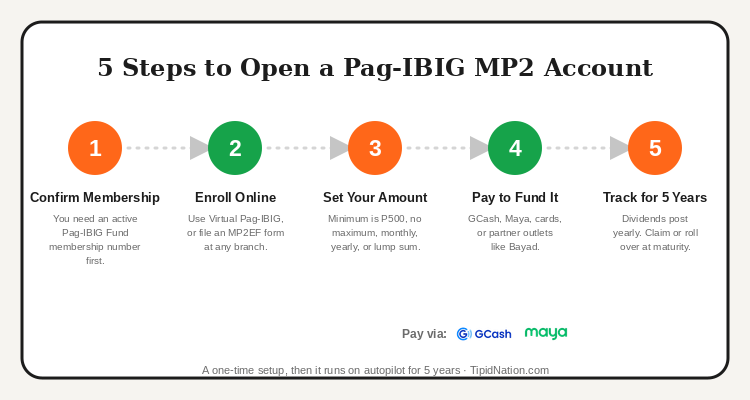 5 Steps to Open a Pag-IBIG MP2 Account

1
Confirm Membership
You need an active Pag-IBIG Fund membership number first.

2
Enroll Online
Use Virtual Pag-IBIG, or file an MP2EF form at any branch.

3
Set Your Amount
Minimum is P500, no maximum, monthly, yearly, or lump sum.

4
Pay to Fund It
GCash, Maya, cards, or partner outlets like Bayad.

5
Track for 5 Years
Dividends post yearly. Claim or roll over at maturity.

Pay via: GCash maya

A one-time setup, then it runs on autopilot for 5 years · TipidNation.com